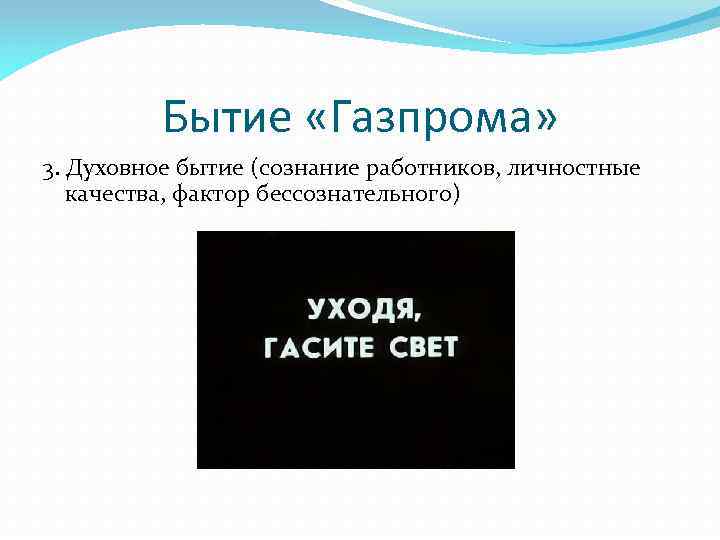 Бытие «Газпрома»

3. Духовное бытие (сознание работников, личностные качества, фактор бессознательного)

УХОДЯ,
ГАСИТЕ СВЕТ